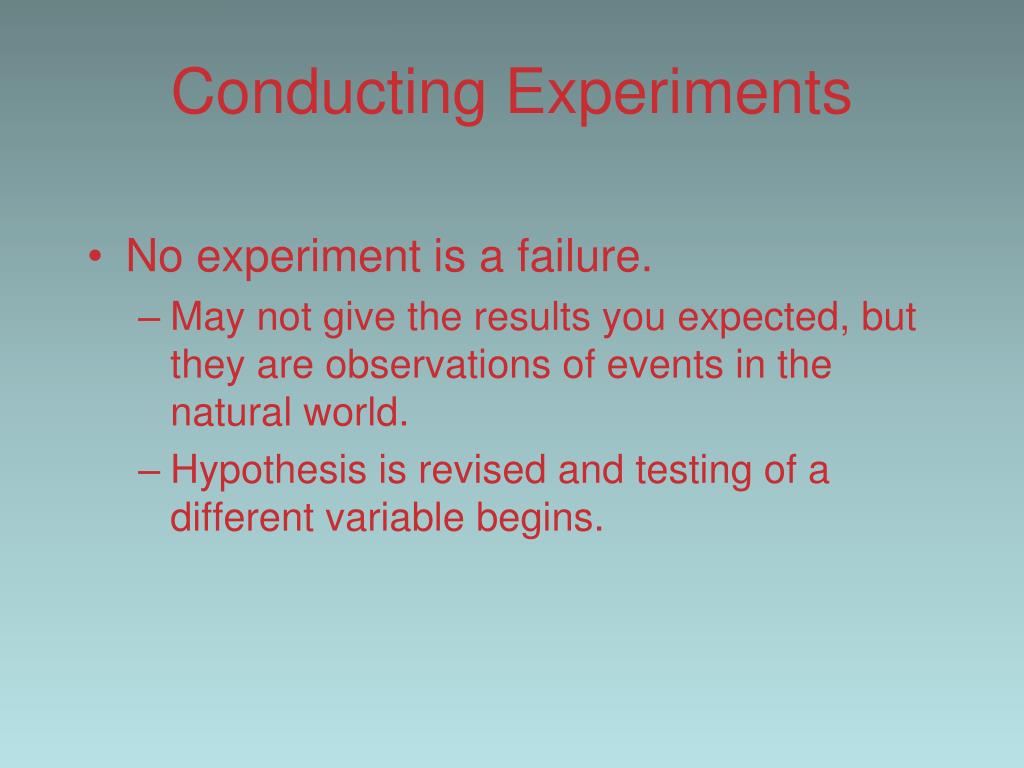 Conducting Experiments

• No experiment is a failure.
– May not give the results you expected, but they are observations of events in the natural world.
– Hypothesis is revised and testing of a different variable begins.